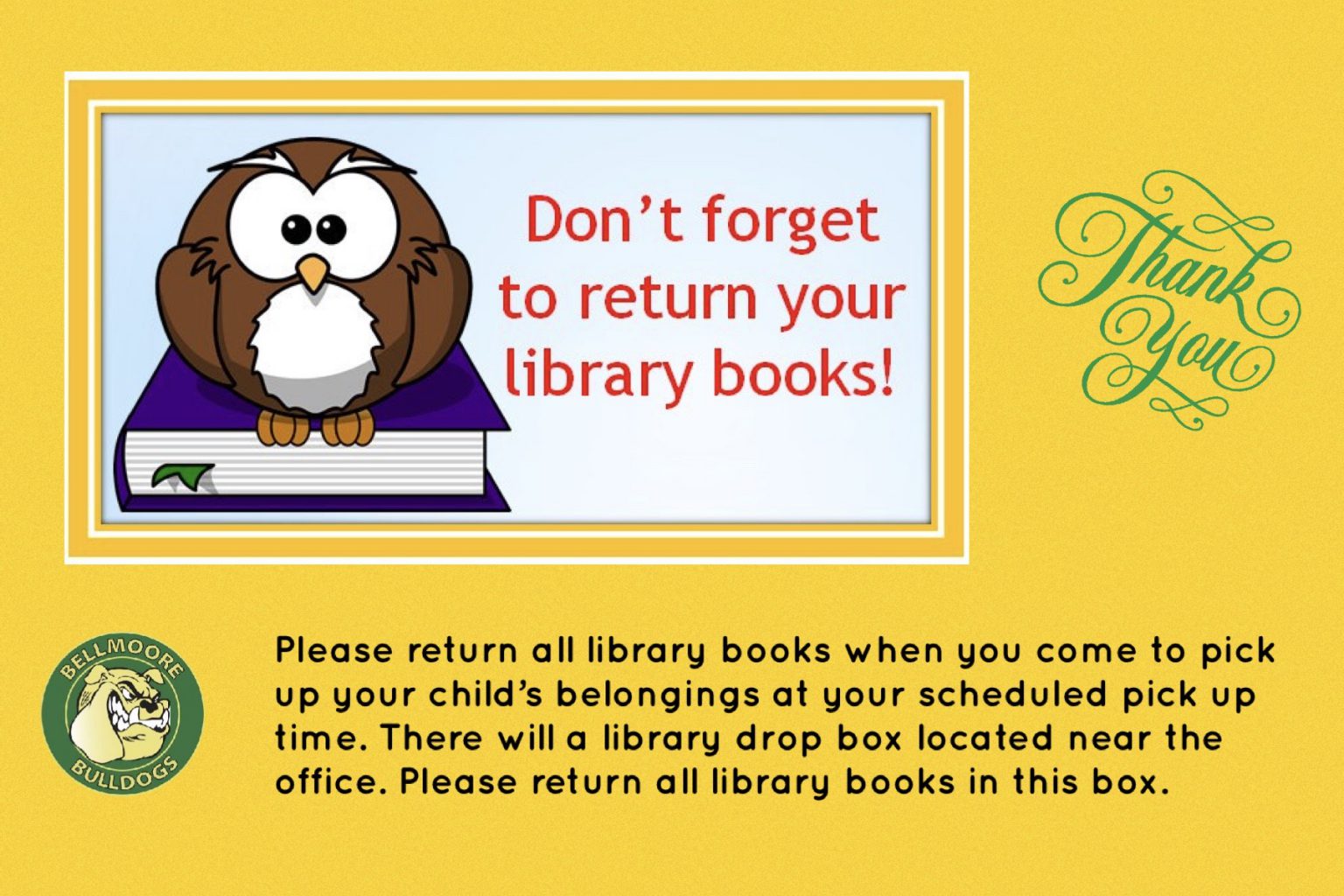 Don't forget to return your library books!

Thank You

BELLMOORE BULLDOGS

Please return all library books when you come to pick up your child's belongings at your scheduled pick up time. There will a library drop box located near the office. Please return all library books in this box.